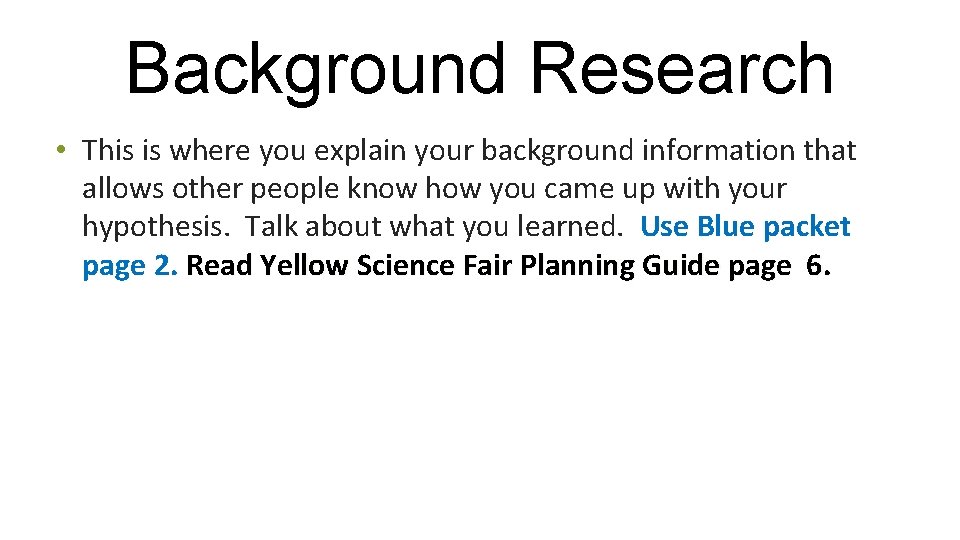 Background Research

• This is where you explain your background information that allows other people know how you came up with your hypothesis. Talk about what you learned. Use Blue packet page 2. Read Yellow Science Fair Planning Guide page 6.